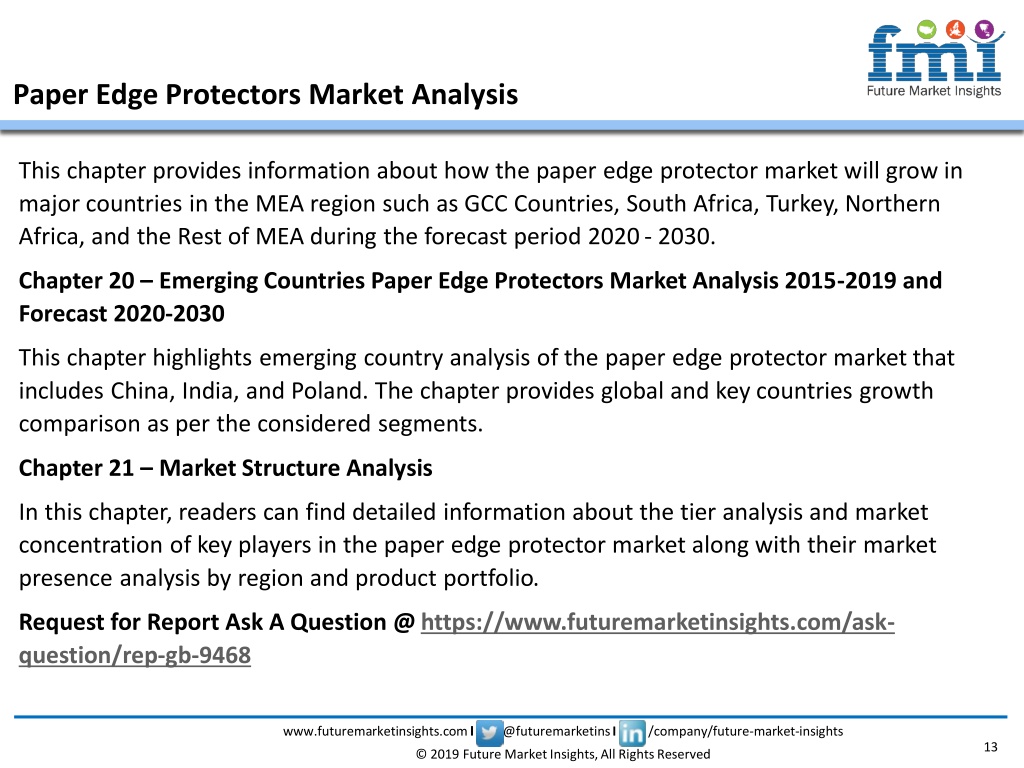 fmi
Future Market Insights

Paper Edge Protectors Market Analysis

This chapter provides information about how the paper edge protector market will grow in major countries in the MEA region such as GCC Countries, South Africa, Turkey, Northern Africa, and the Rest of MEA during the forecast period 2020 - 2030.

Chapter 20 – Emerging Countries Paper Edge Protectors Market Analysis 2015-2019 and Forecast 2020-2030

This chapter highlights emerging country analysis of the paper edge protector market that includes China, India, and Poland. The chapter provides global and key countries growth comparison as per the considered segments.

Chapter 21 – Market Structure Analysis

In this chapter, readers can find detailed information about the tier analysis and market concentration of key players in the paper edge protector market along with their market presence analysis by region and product portfolio.

Request for Report Ask A Question @ https://www.futuremarketinsights.com/ask-question/rep-gb-9468

www.futuremarketinsights.com I @futuremarketins I /company/future-market-insights

© 2019 Future Market Insights, All Rights Reserved

13